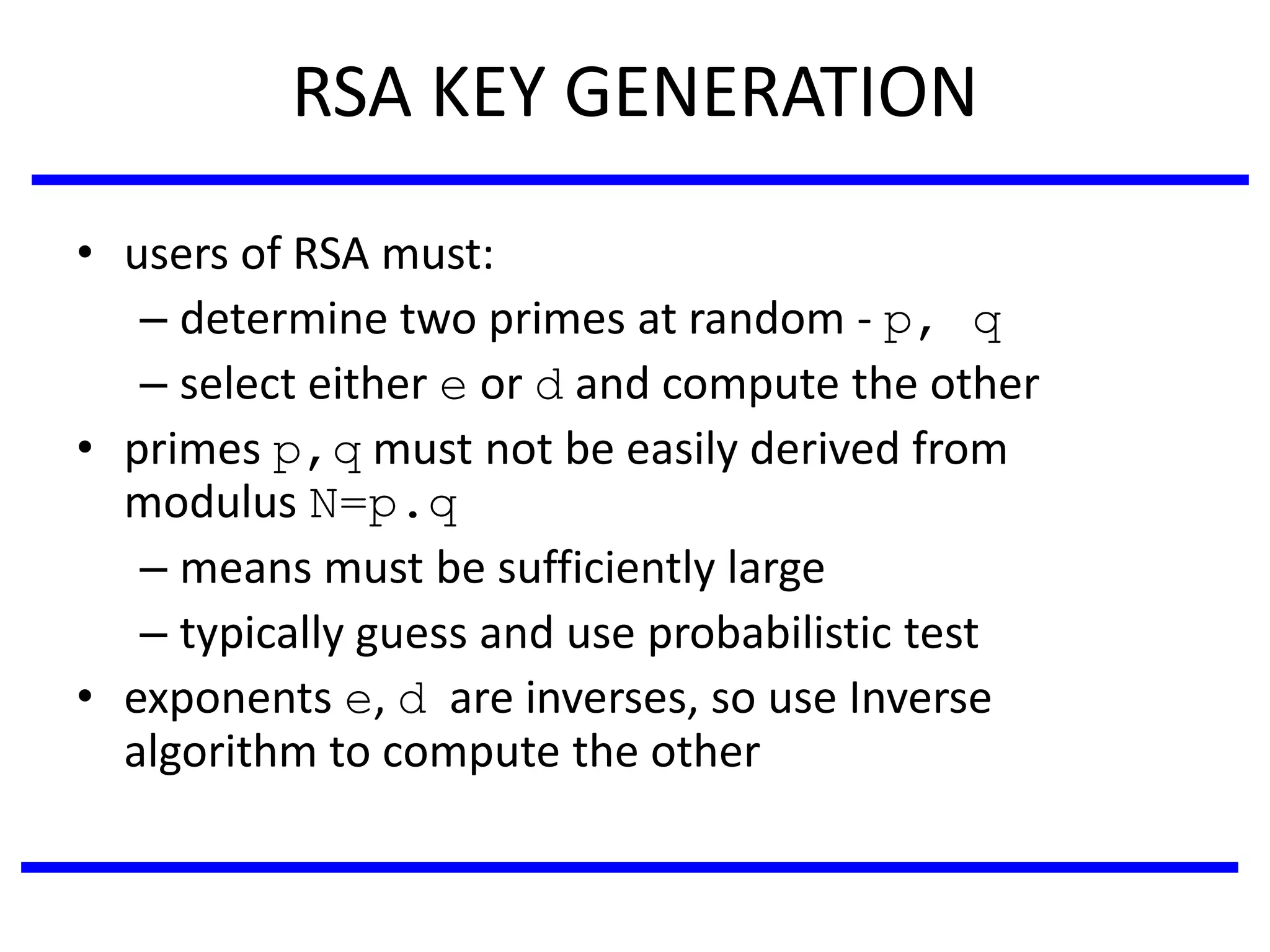 RSA KEY GENERATION

• users of RSA must:
– determine two primes at random - p, q
– select either e or d and compute the other
• primes p,q must not be easily derived from modulus N=p.q
– means must be sufficiently large
– typically guess and use probabilistic test
• exponents e, d are inverses, so use Inverse algorithm to compute the other